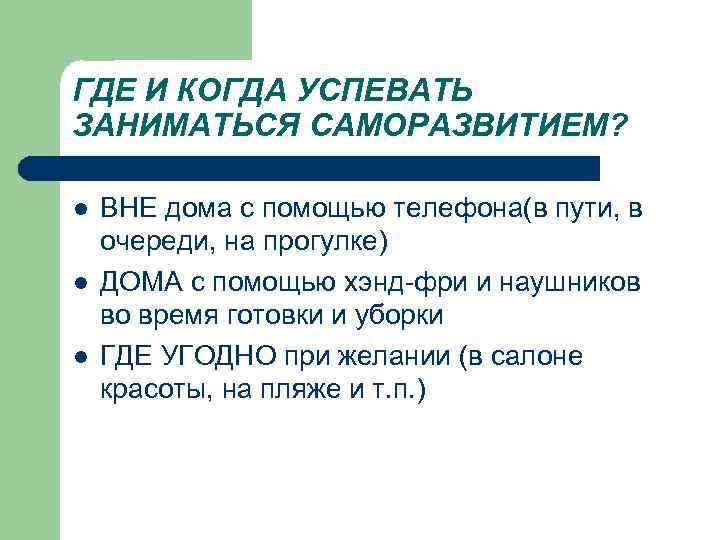 ГДЕ И КОГДА УСПЕВАТЬ ЗАНИМАТЬСЯ САМОРАЗВИТИЕМ?

- ВНЕ дома с помощью телефона(в пути, в очереди, на прогулке)
- ДОМА с помощью хэнд-фри и наушников во время готовки и уборки
- ГДЕ УГОДНО при желании (в салоне красоты, на пляже и т.п.)